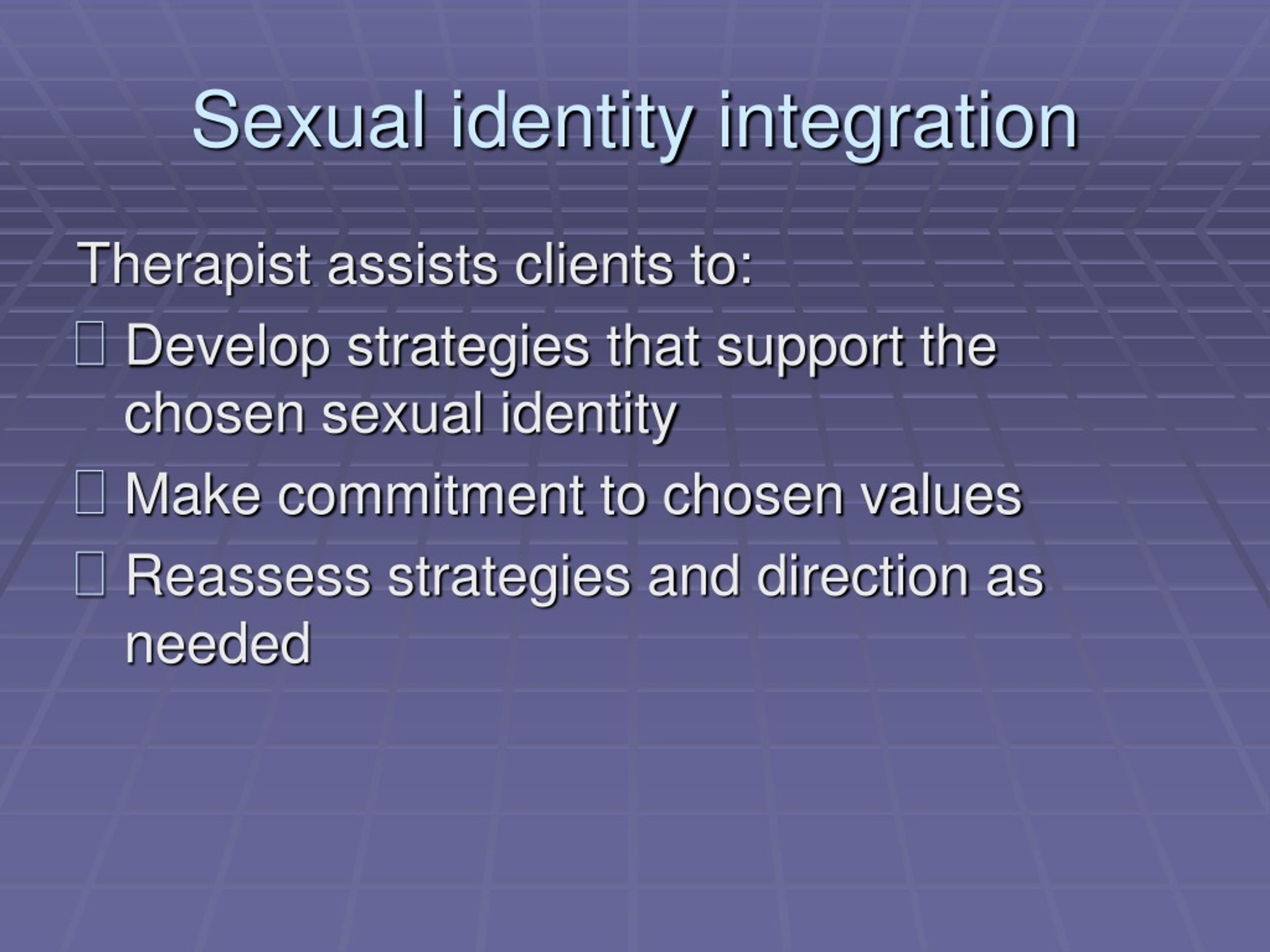 Sexual identity integration

Therapist assists clients to:

- Develop strategies that support the chosen sexual identity
- Make commitment to chosen values
- Reassess strategies and direction as needed